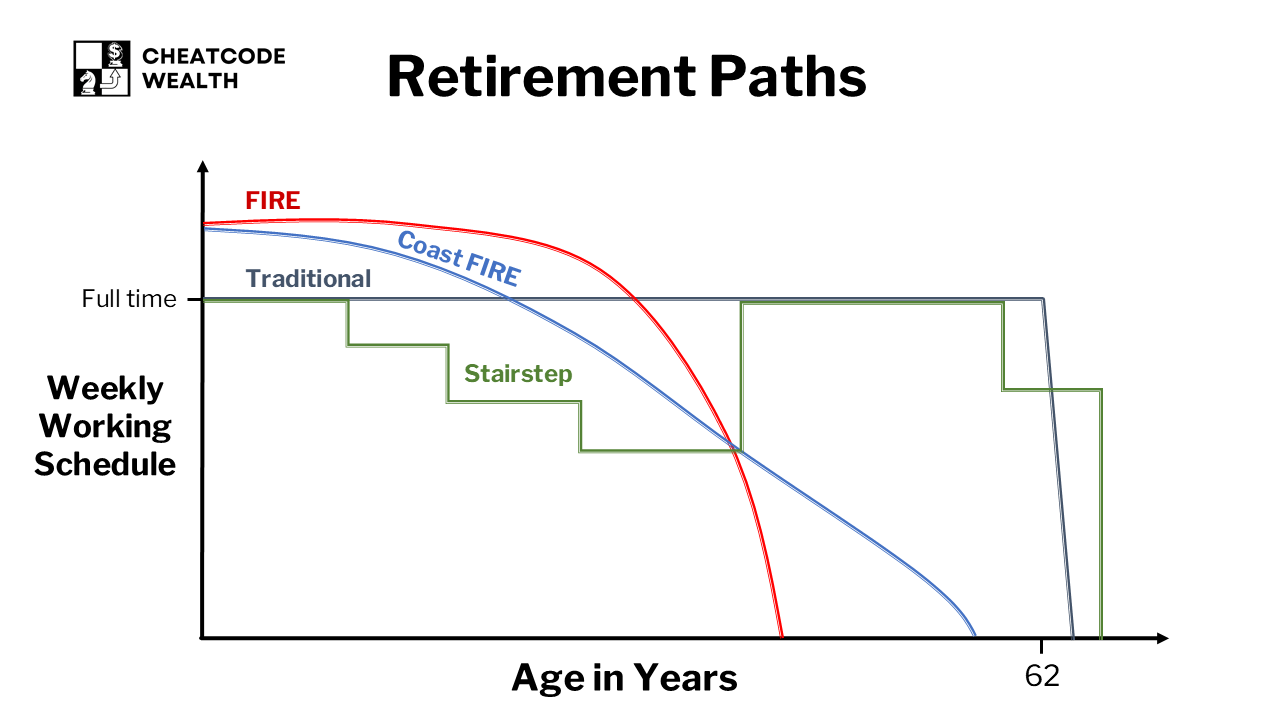 CHEATCODE WEALTH

Retirement Paths

FIRE

Coast FIRE

Traditional

Full time

Stairstep

Weekly Working Schedule

Age in Years

62